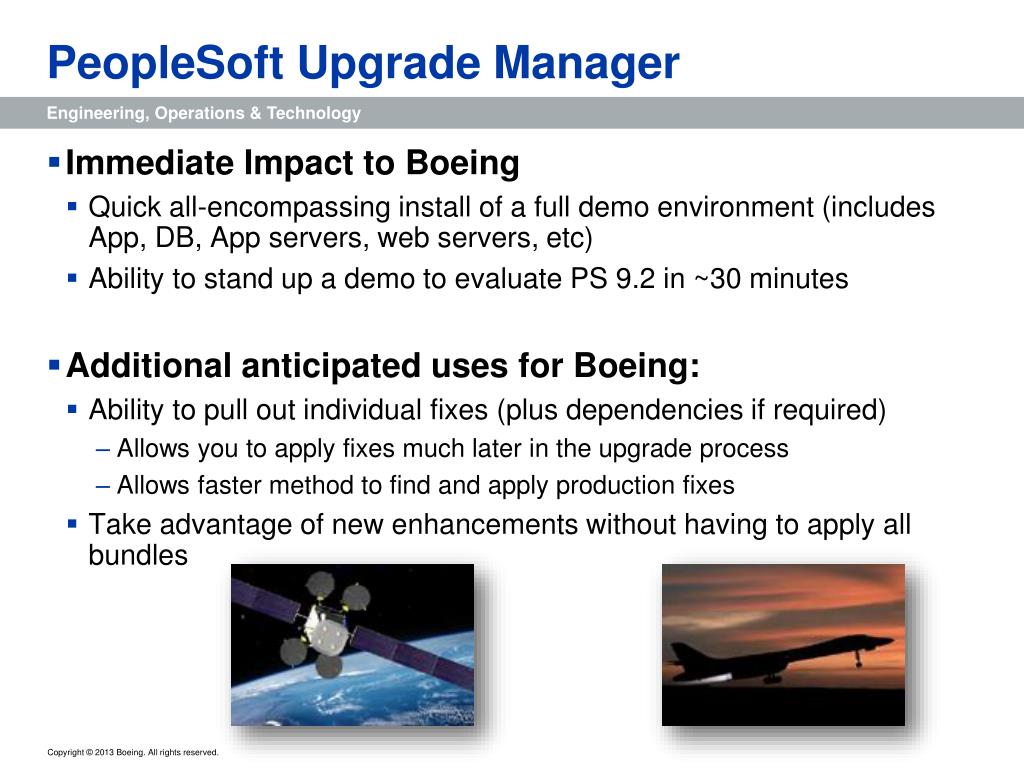 PeopleSoft Upgrade Manager

Engineering, Operations & Technology

▪ Immediate Impact to Boeing

▪ Quick all-encompassing install of a full demo environment (includes App, DB, App servers, web servers, etc)

▪ Ability to stand up a demo to evaluate PS 9.2 in ~30 minutes

▪ Additional anticipated uses for Boeing:

▪ Ability to pull out individual fixes (plus dependencies if required)

– Allows you to apply fixes much later in the upgrade process

– Allows faster method to find and apply production fixes

▪ Take advantage of new enhancements without having to apply all bundles

Copyright © 2013 Boeing. All rights reserved.